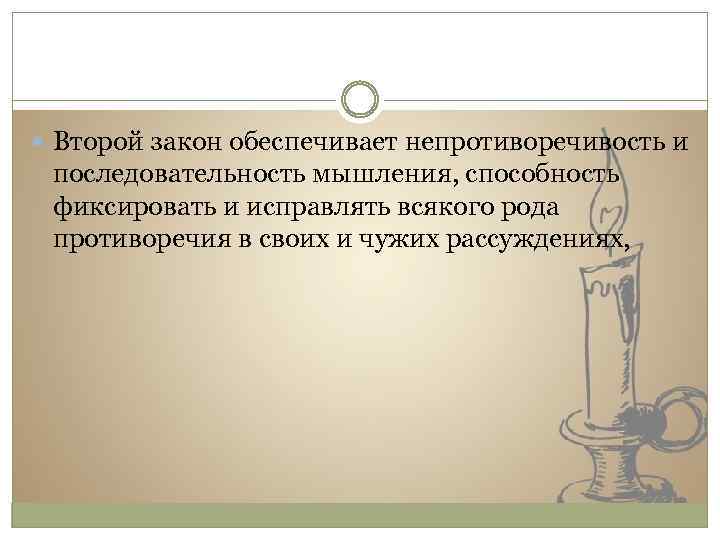 Второй закон обеспечивает непротиворечивость и последовательность мышления, способность фиксировать и исправлять всякого рода противоречия в своих и чужих рассуждениях,